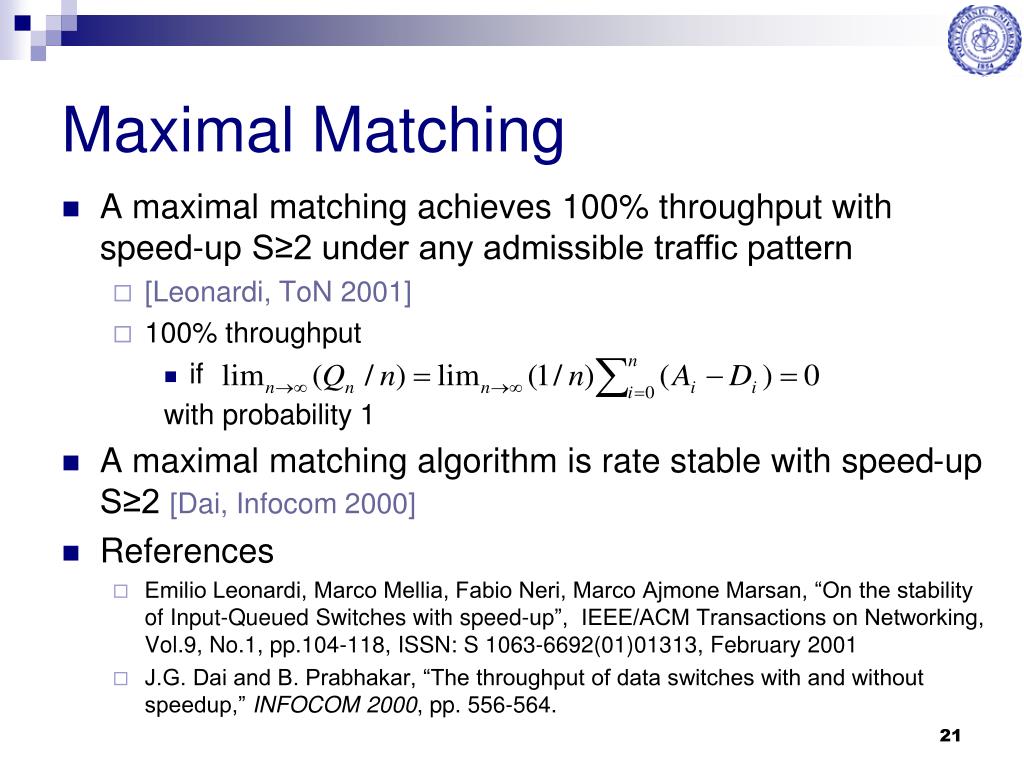 Maximal Matching

A maximal matching achieves 100% throughput with speed-up S≥2 under any admissible traffic pattern

[Leonardi, ToN 2001]

100% throughput

if $\lim_{n\to\infty}(Q_n / n) = \lim_{n\to\infty}(1/n)\sum_{i=0}^{n}(A_i - D_i) = 0$ with probability 1

A maximal matching algorithm is rate stable with speed-up S≥2 [Dai, Infocom 2000]

References

Emilio Leonardi, Marco Mellia, Fabio Neri, Marco Ajmone Marsan, “On the stability of Input-Queued Switches with speed-up”, IEEE/ACM Transactions on Networking, Vol.9, No.1, pp.104-118, ISSN: S 1063-6692(01)01313, February 2001

J.G. Dai and B. Prabhakar, “The throughput of data switches with and without speedup,” INFOCOM 2000, pp. 556-564.

21